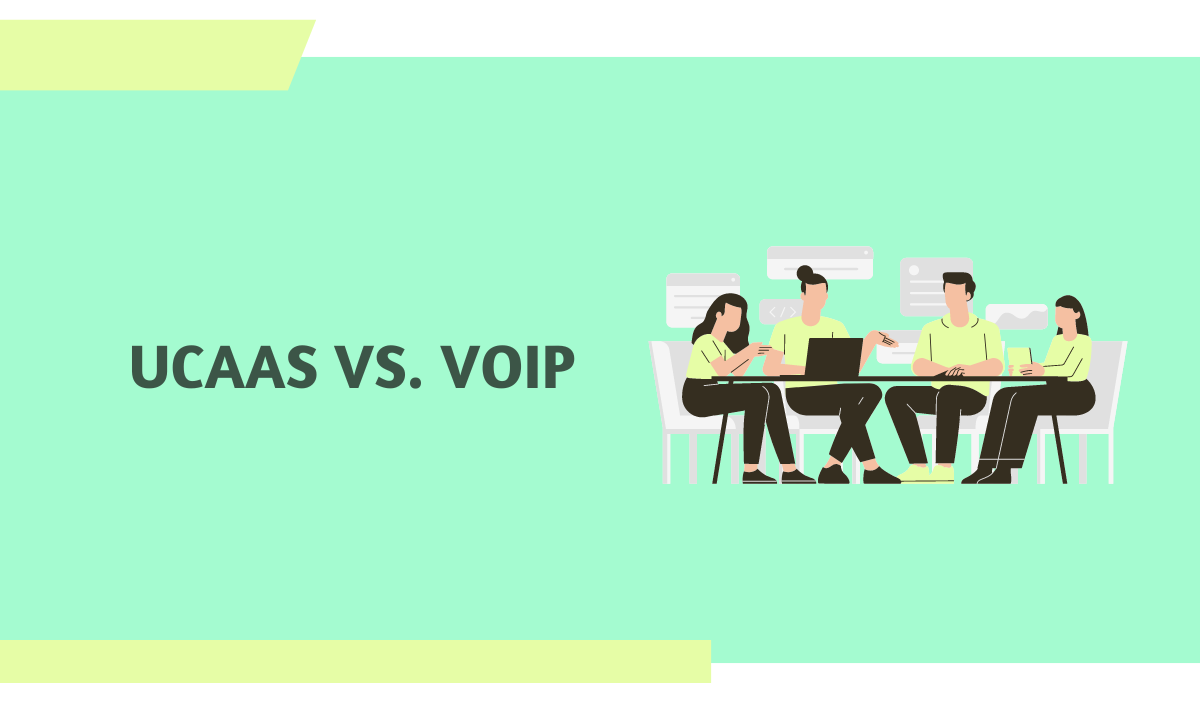 UCAAS VS. VOIP